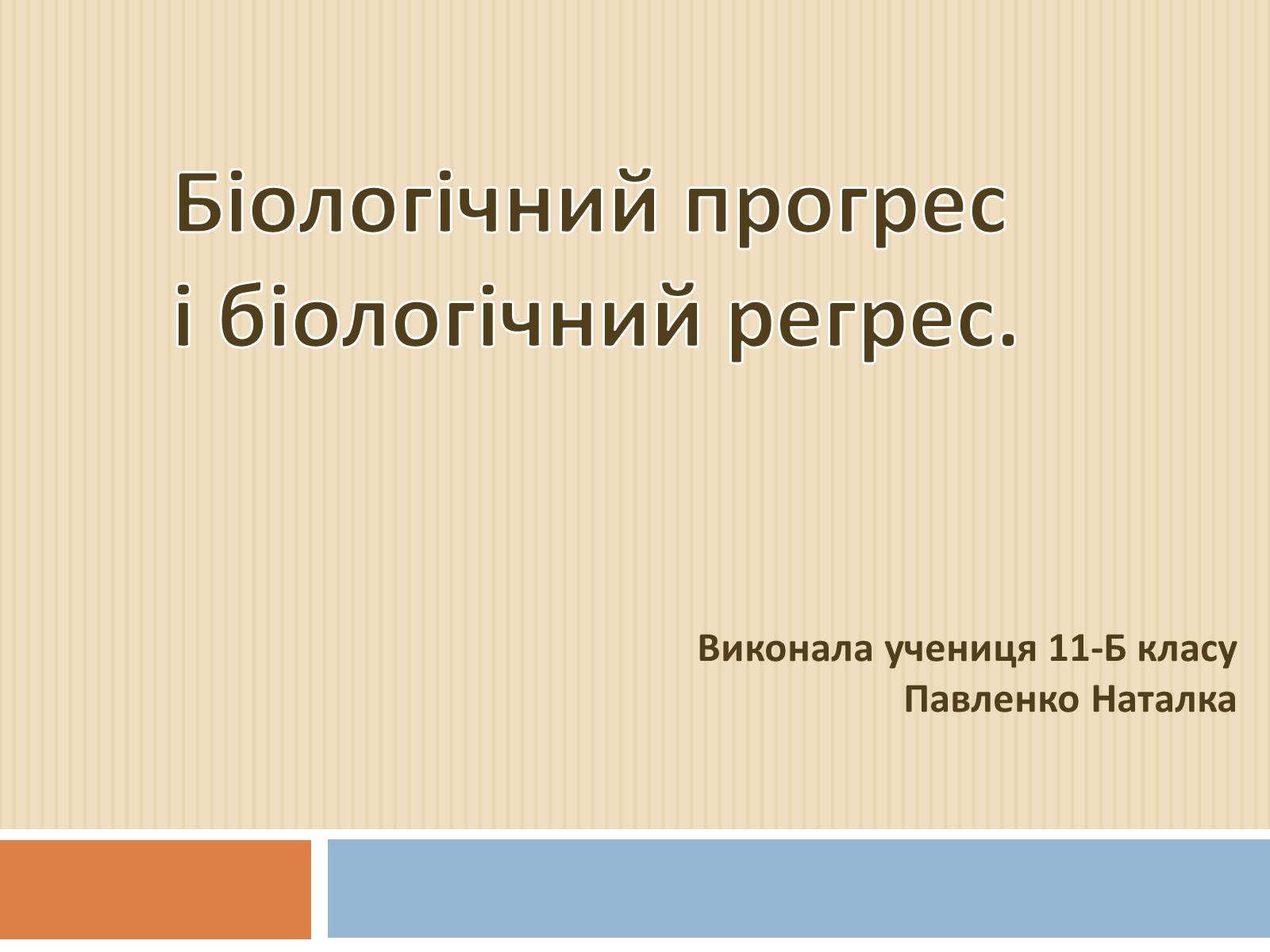 Біологічний прогрес
і біологічний регрес.

Виконала учениця 11-Б класу
Павленко Наталка